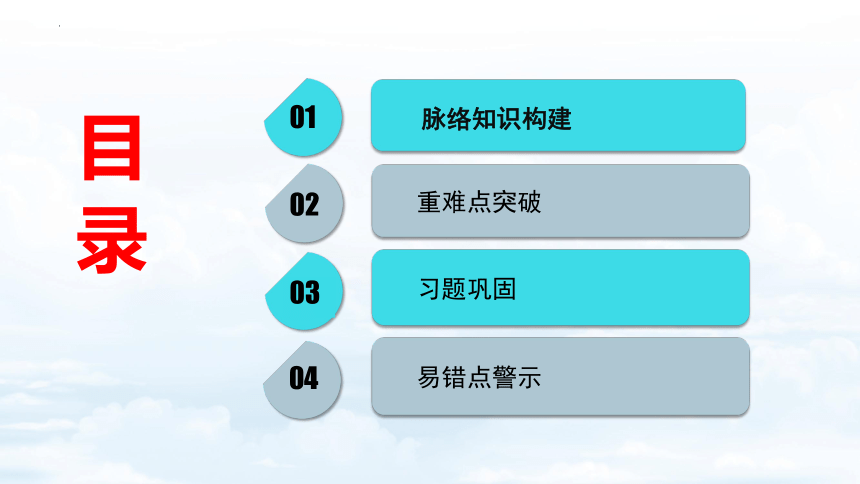 目录

01 脉络知识构建

02 重难点突破

03 习题巩固

04 易错点警示